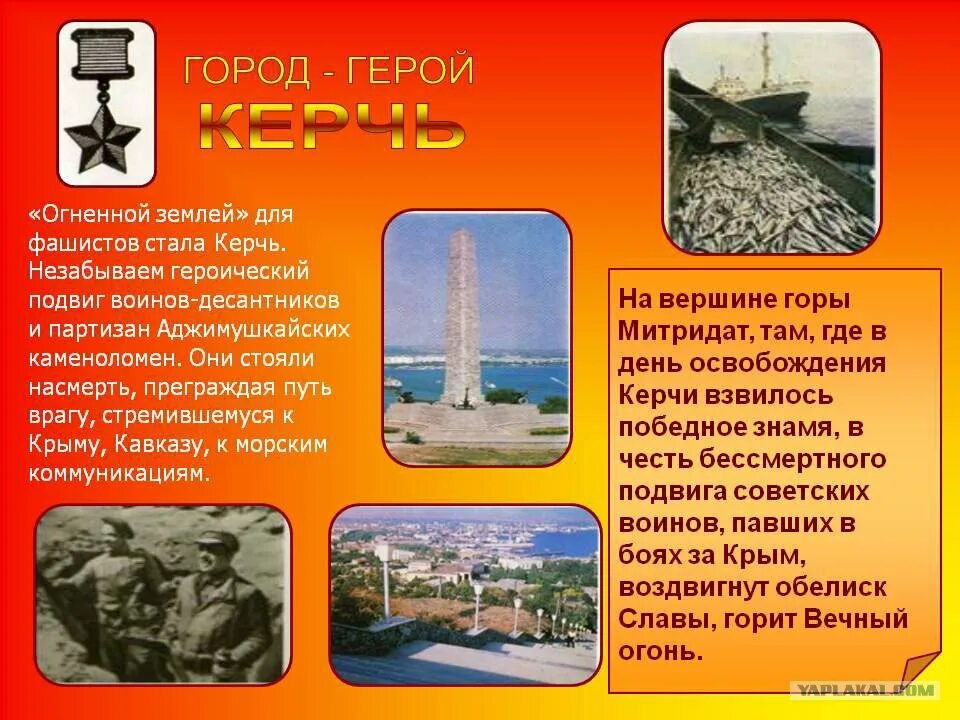 ГОРОД - ГЕРОЙ
КЕРЧЬ

«Огненной землей» для фашистов стала Керчь. Незабываем героический подвиг воинов-десантников и партизан Аджимушкайских каменоломен. Они стояли насмерть, преграждая путь врагу, стремившемуся к Крыму, Кавказу, к морским коммуникациям.

На вершине горы Митридат, там, где в день освобождения Керчи взвилось победное знамя, в честь бессмертного подвига советских воинов, павших в боях за Крым, воздвигнут обелиск Славы, горит Вечный огонь.

YAPLAKAL.COM